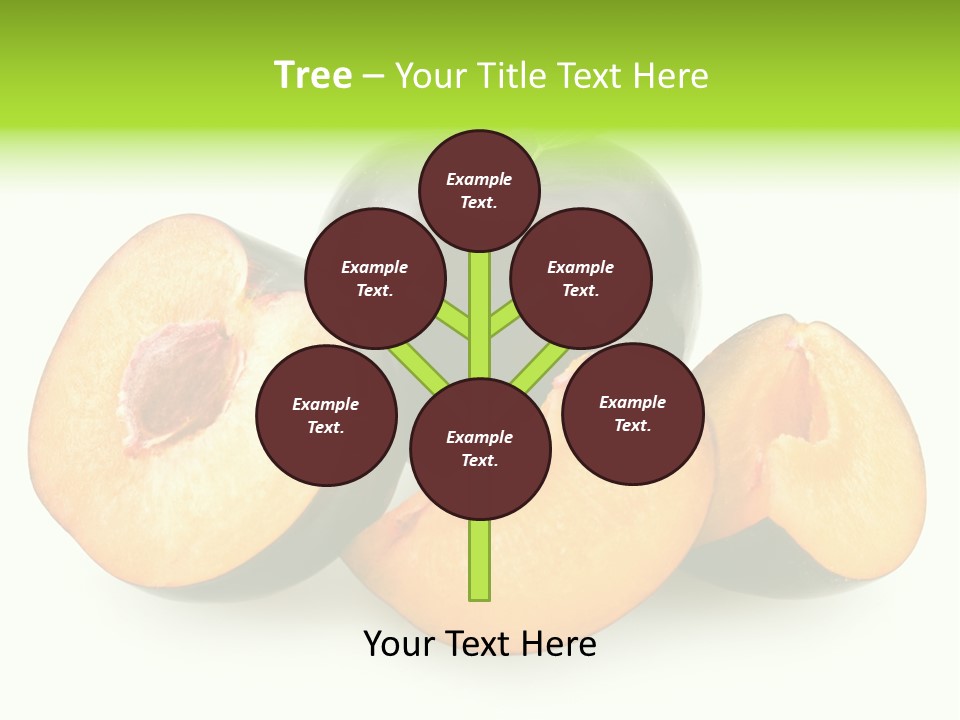 Tree – Your Title Text Here

Example Text.

Example Text.

Example Text.

Example Text.

Example Text.

Example Text.

Your Text Here